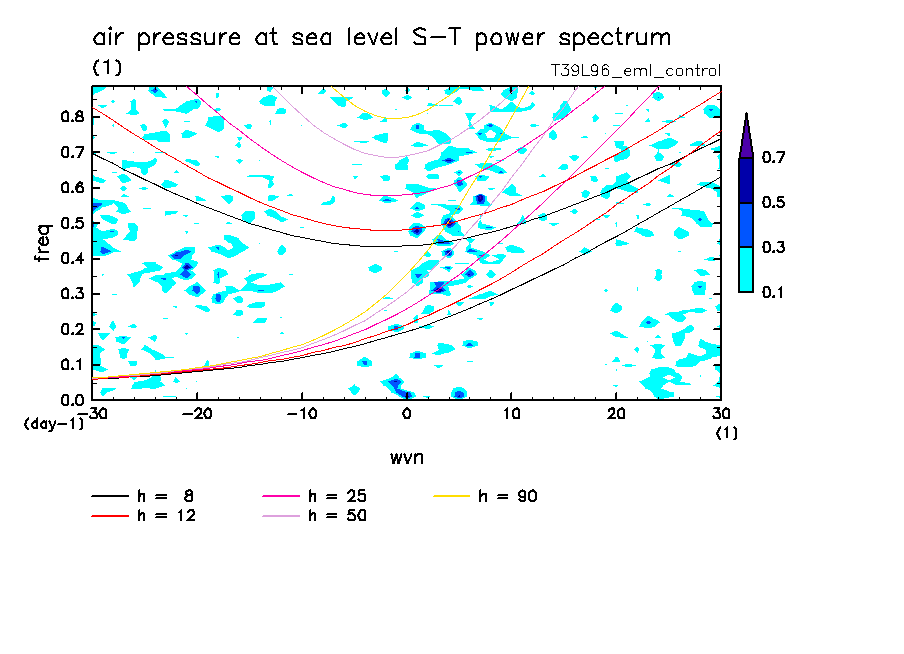 air pressure at sea level S-T power spectrum

(1)

T39L96_eml_control

freq

0.8
0.7
0.6
0.5
0.4
0.3
0.2
0.1
0.0

(day-1)

-30 -20 -10 0 10 20 30

(1)

wvn

0.7
0.5
0.3
0.1

h = 8
h = 12
h = 25
h = 50
h = 90